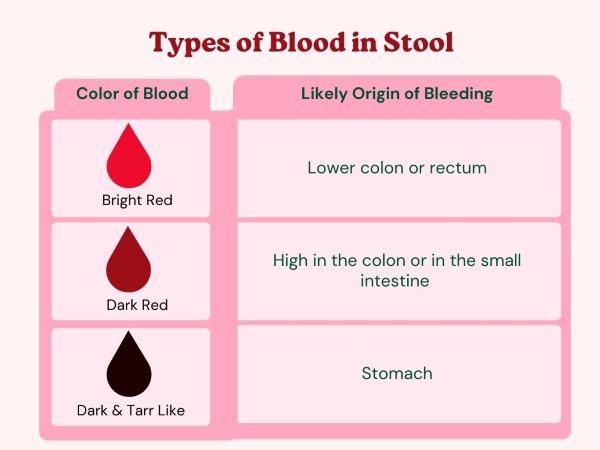 Types of Blood in Stool

| Color of Blood | Likely Origin of Bleeding |
|---|---|
| Bright Red | Lower colon or rectum |
| Dark Red | High in the colon or in the small intestine |
| Dark & Tarr Like | Stomach |